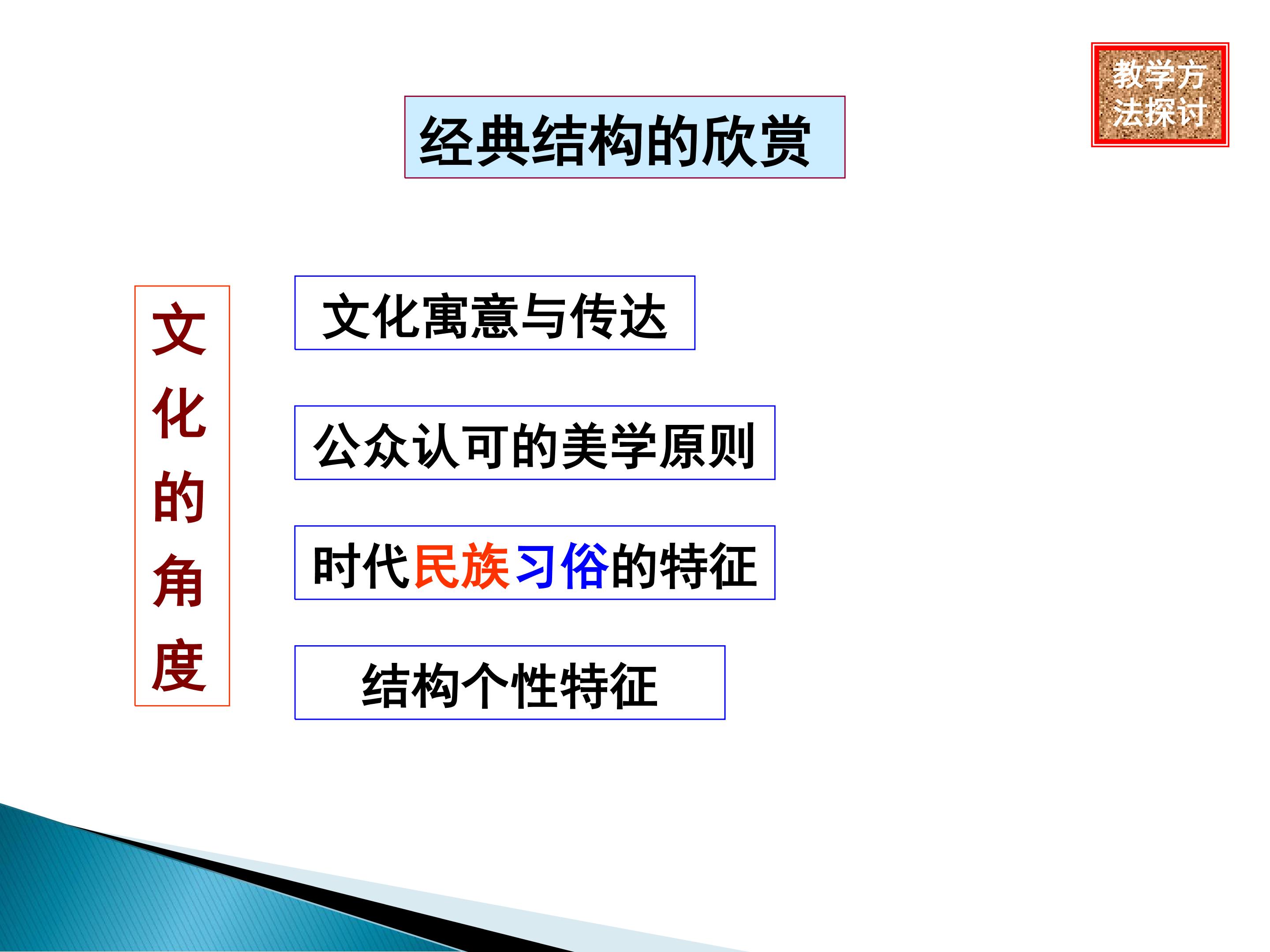 教学方法探讨

经典结构的欣赏

文化的角度

文化寓意与传达

公众认可的美学原则

时代民族习俗的特征

结构个性特征